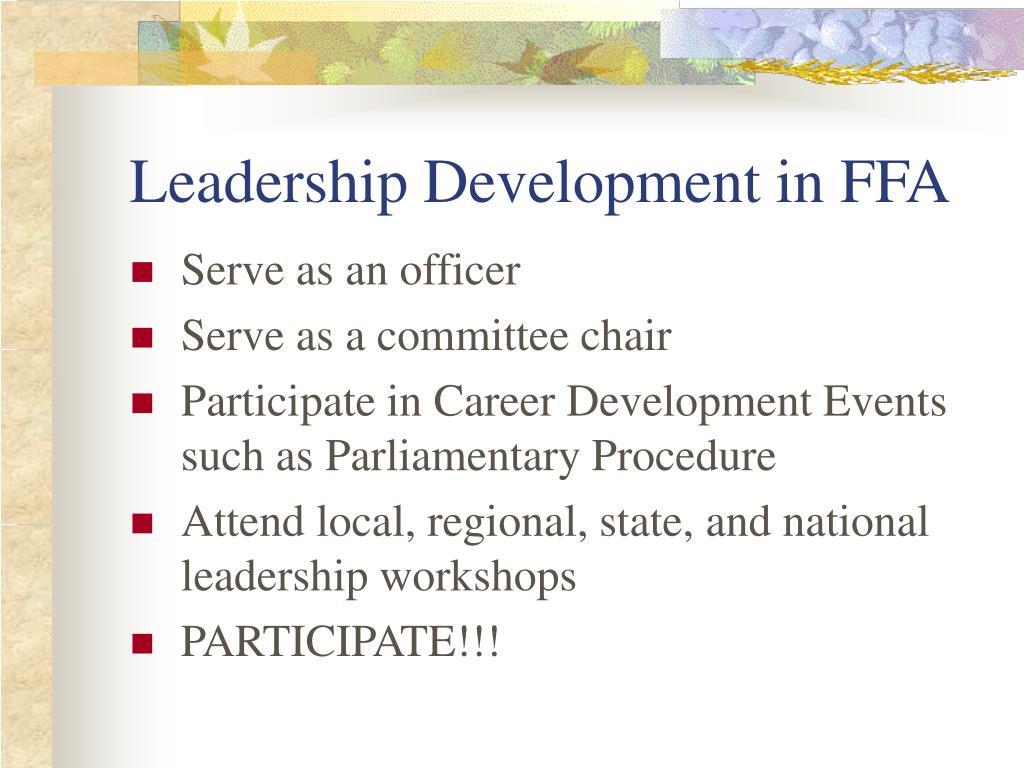 Leadership Development in FFA

- Serve as an officer
- Serve as a committee chair
- Participate in Career Development Events such as Parliamentary Procedure
- Attend local, regional, state, and national leadership workshops
- PARTICIPATE!!!